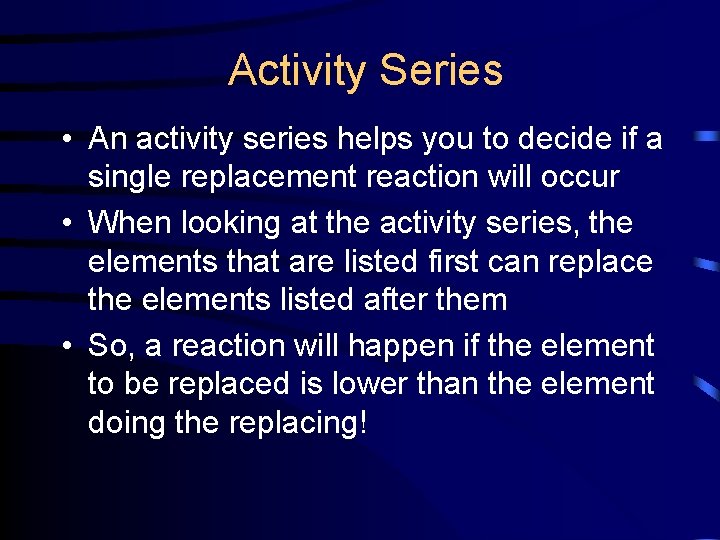 Activity Series

• An activity series helps you to decide if a single replacement reaction will occur
• When looking at the activity series, the elements that are listed first can replace the elements listed after them
• So, a reaction will happen if the element to be replaced is lower than the element doing the replacing!